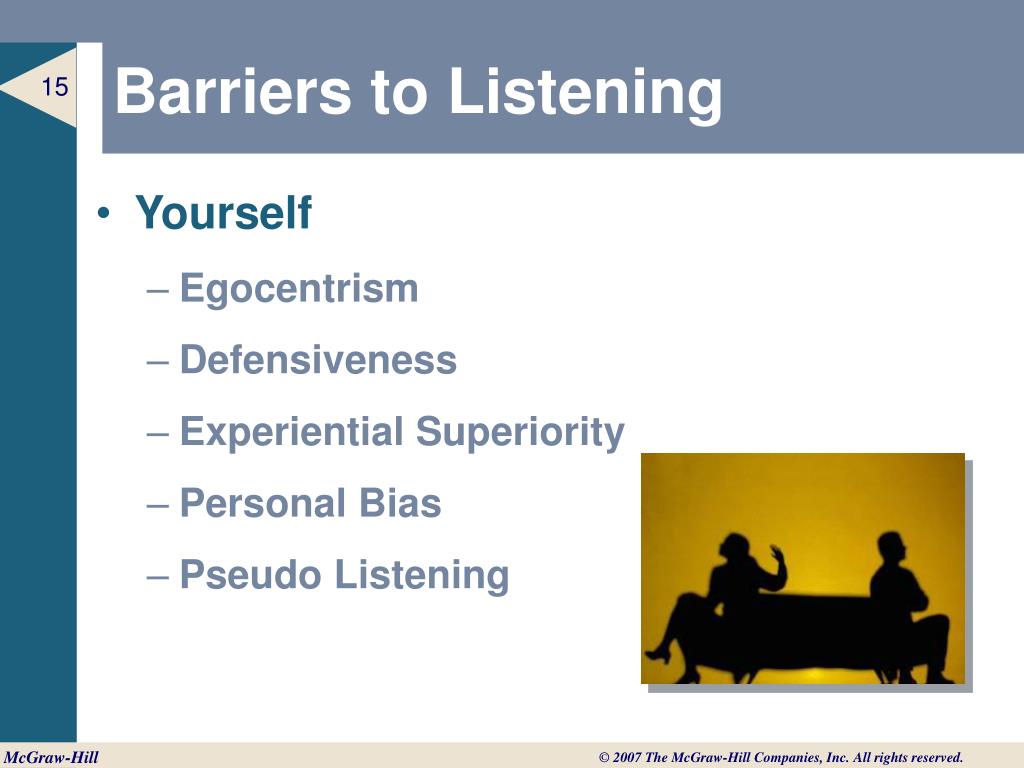 15

Barriers to Listening

• Yourself

– Egocentrism

– Defensiveness

– Experiential Superiority

– Personal Bias

– Pseudo Listening

McGraw-Hill

© 2007 The McGraw-Hill Companies, Inc. All rights reserved.